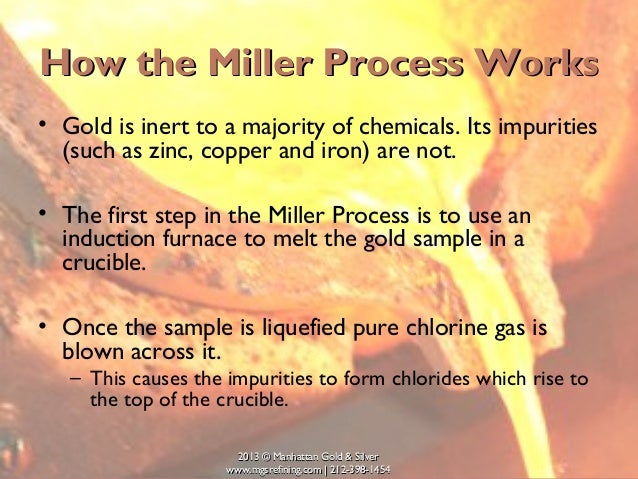 How the Miller Process Works

• Gold is inert to a majority of chemicals. Its impurities (such as zinc, copper and iron) are not.

• The first step in the Miller Process is to use an induction furnace to melt the gold sample in a crucible.

• Once the sample is liquefied pure chlorine gas is blown across it.
– This causes the impurities to form chlorides which rise to the top of the crucible.

2013 © Manhattan Gold & Silver
www.mgsrefining.com | 212-398-1454